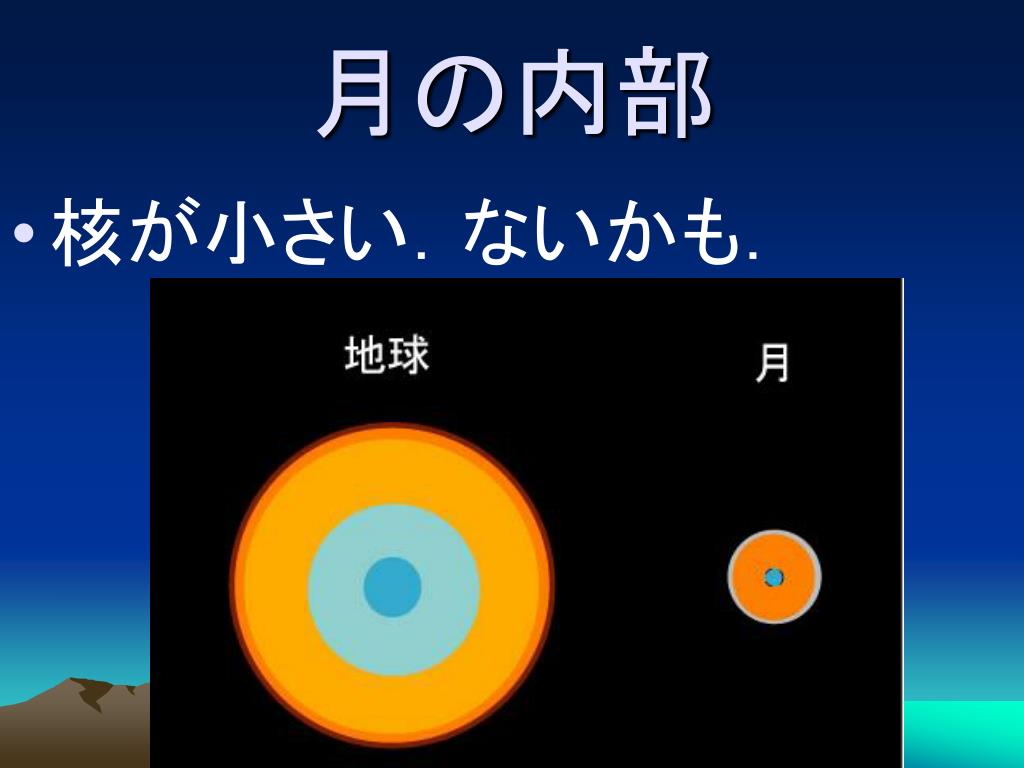 月の内部

• 核が小さい．ないかも．

地球

月